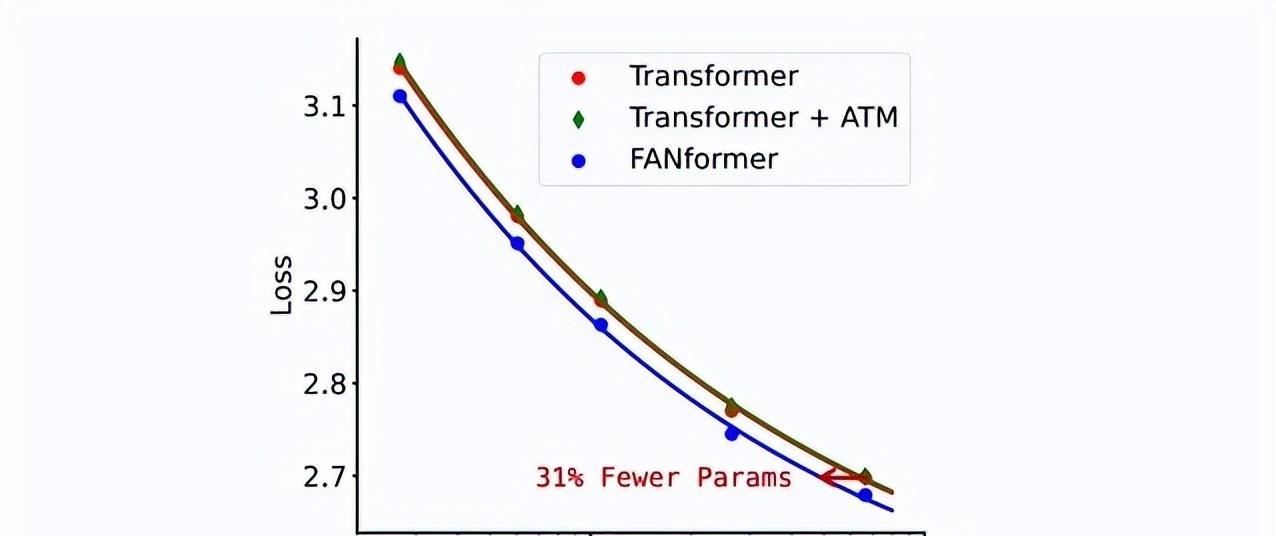 Transformer
Transformer + ATM
FANformer

3.1
3.0
2.9
2.8
2.7

Loss

31% Fewer Params